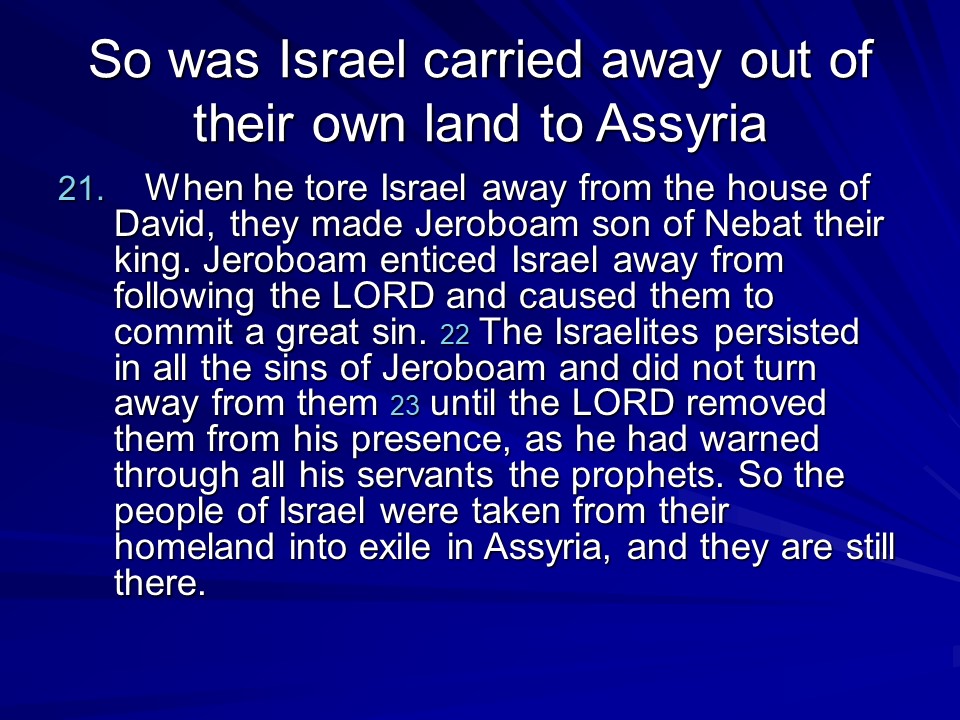 So was Israel carried away out of their own land to Assyria

21. When he tore Israel away from the house of David, they made Jeroboam son of Nebat their king. Jeroboam enticed Israel away from following the LORD and caused them to commit a great sin. 22 The Israelites persisted in all the sins of Jeroboam and did not turn away from them 23 until the LORD removed them from his presence, as he had warned through all his servants the prophets. So the people of Israel were taken from their homeland into exile in Assyria, and they are still there.